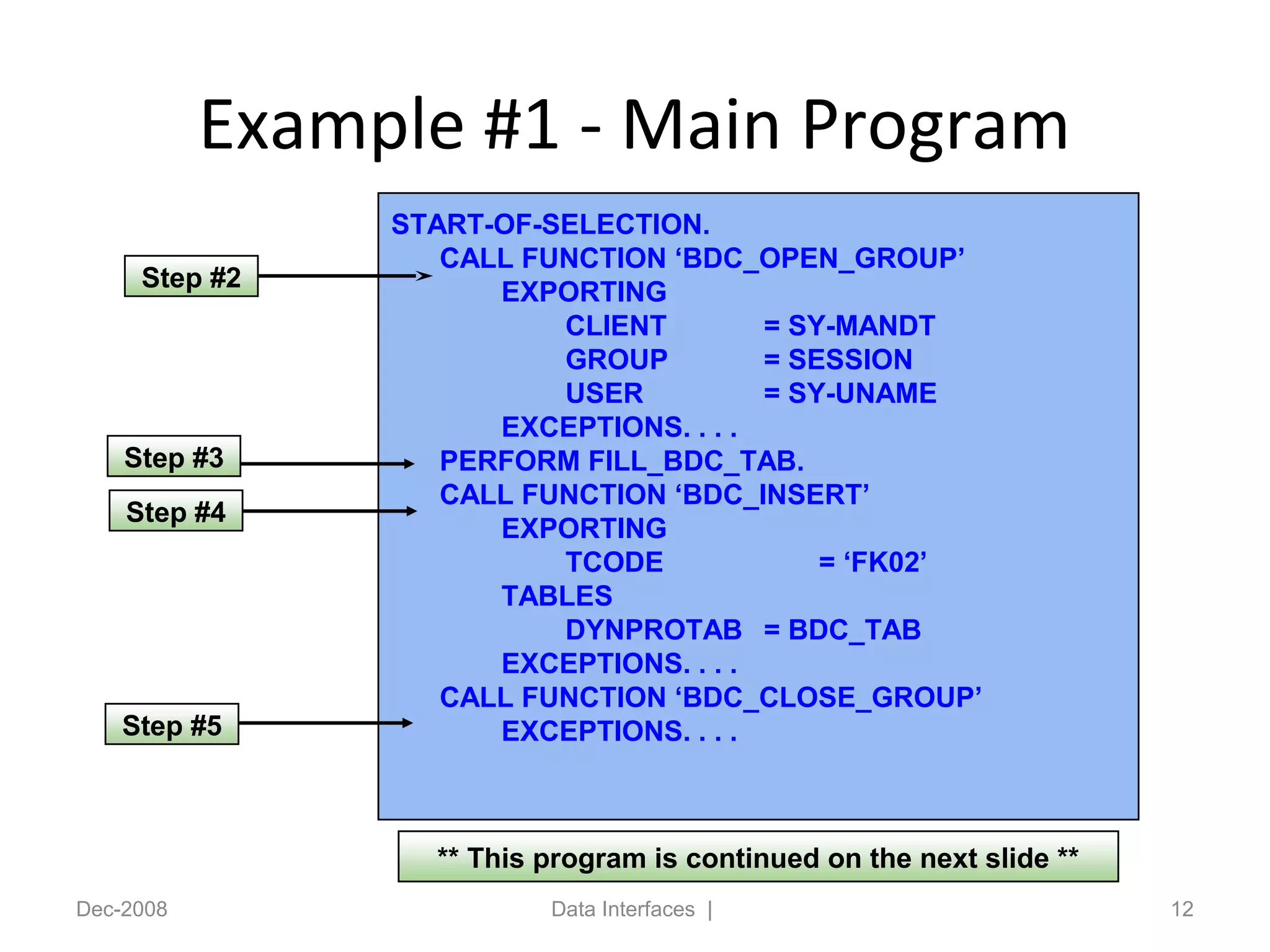 Example #1 - Main Program

Step #2

Step #3

Step #4

Step #5

START-OF-SELECTION.
CALL FUNCTION ‘BDC_OPEN_GROUP’
EXPORTING
CLIENT = SY-MANDT
GROUP = SESSION
USER = SY-UNAME
EXCEPTIONS. . . .
PERFORM FILL_BDC_TAB.
CALL FUNCTION ‘BDC_INSERT’
EXPORTING
TCODE = ‘FK02’
TABLES
DYNPROTAB = BDC_TAB
EXCEPTIONS. . . .
CALL FUNCTION ‘BDC_CLOSE_GROUP’
EXCEPTIONS. . . .

** This program is continued on the next slide **

Dec-2008

Data Interfaces |

12